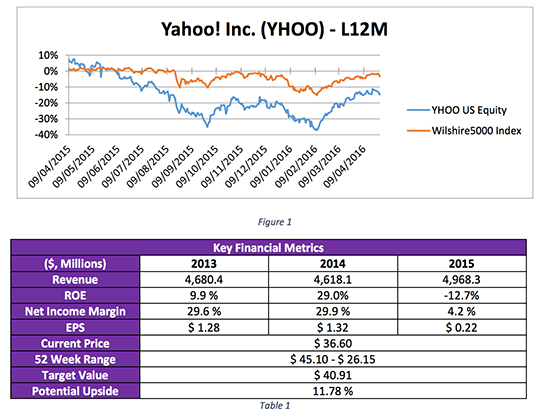 Yahoo! Inc. (YHOO) - L12M

10%
0%
-10%
-20%
-30%
-40%

09/04/2015
09/05/2015
09/06/2015
09/07/2015
09/08/2015
09/09/2015
09/10/2015
09/11/2015
09/12/2015
09/01/2016
09/02/2016
09/03/2016
09/04/2016

YHOO US Equity
Wilshire5000 Index

Figure 1

| Key Financial Metrics | | | |
|---|---|---|---|
| ($, Millions) | 2013 | 2014 | 2015 |
| Revenue | 4,680.4 | 4,618.1 | 4,968.3 |
| ROE | 9.9 % | 29.0% | -12.7% |
| Net Income Margin | 29.6 % | 29.9 % | 4.2 % |
| EPS | $ 1.28 | $ 1.32 | $ 0.22 |
| Current Price | $ 36.60 | | |
| 52 Week Range | $ 45.10 - $ 26.15 | | |
| Target Value | $ 40.91 | | |
| Potential Upside | 11.78 % | | |

Table 1